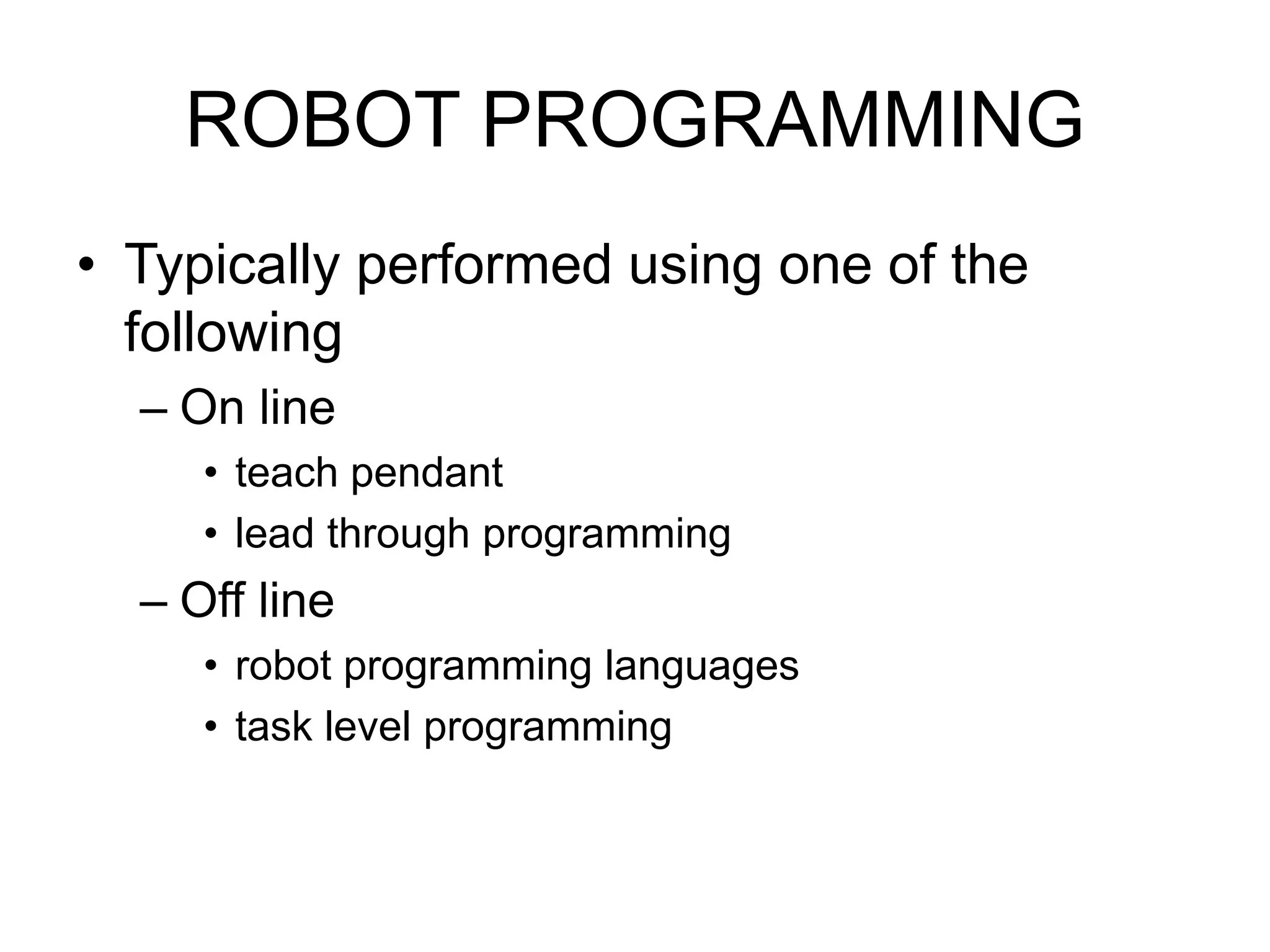 ROBOT PROGRAMMING

• Typically performed using one of the following
– On line
• teach pendant
• lead through programming
– Off line
• robot programming languages
• task level programming